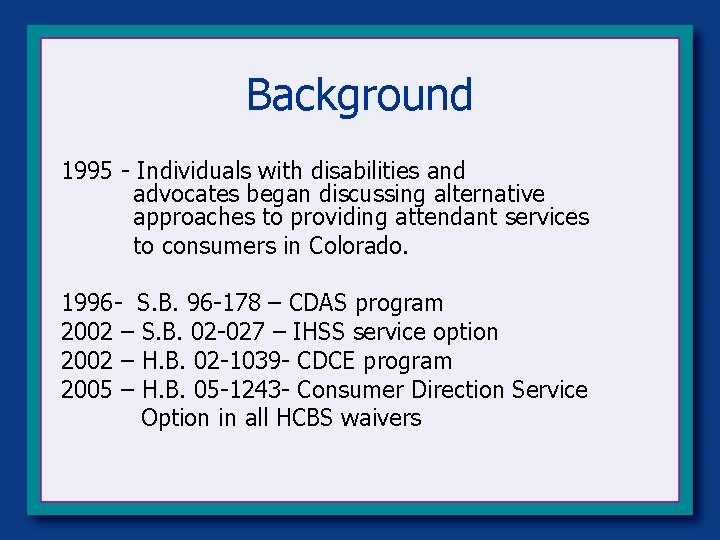 Background

1995 - Individuals with disabilities and advocates began discussing alternative approaches to providing attendant services to consumers in Colorado.

1996- S.B. 96-178 – CDAS program
2002 – S.B. 02-027 – IHSS service option
2002 – H.B. 02-1039- CDCE program
2005 – H.B. 05-1243- Consumer Direction Service Option in all HCBS waivers